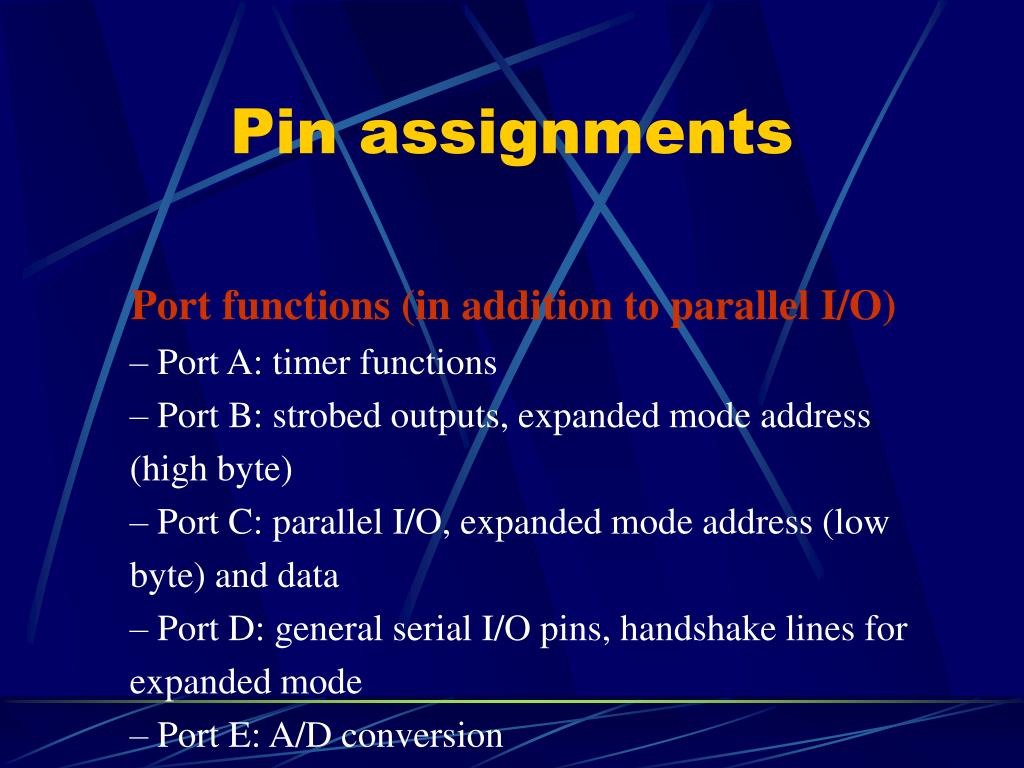 Pin assignments

Port functions (in addition to parallel I/O)
– Port A: timer functions
– Port B: strobed outputs, expanded mode address (high byte)
– Port C: parallel I/O, expanded mode address (low byte) and data
– Port D: general serial I/O pins, handshake lines for expanded mode
– Port E: A/D conversion